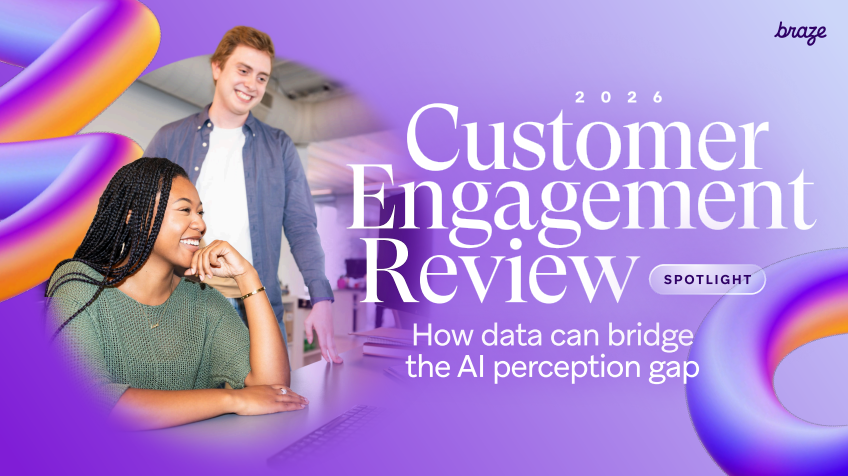 braze

2026

Customer Engagement Review

SPOTLIGHT

How data can bridge the AI perception gap